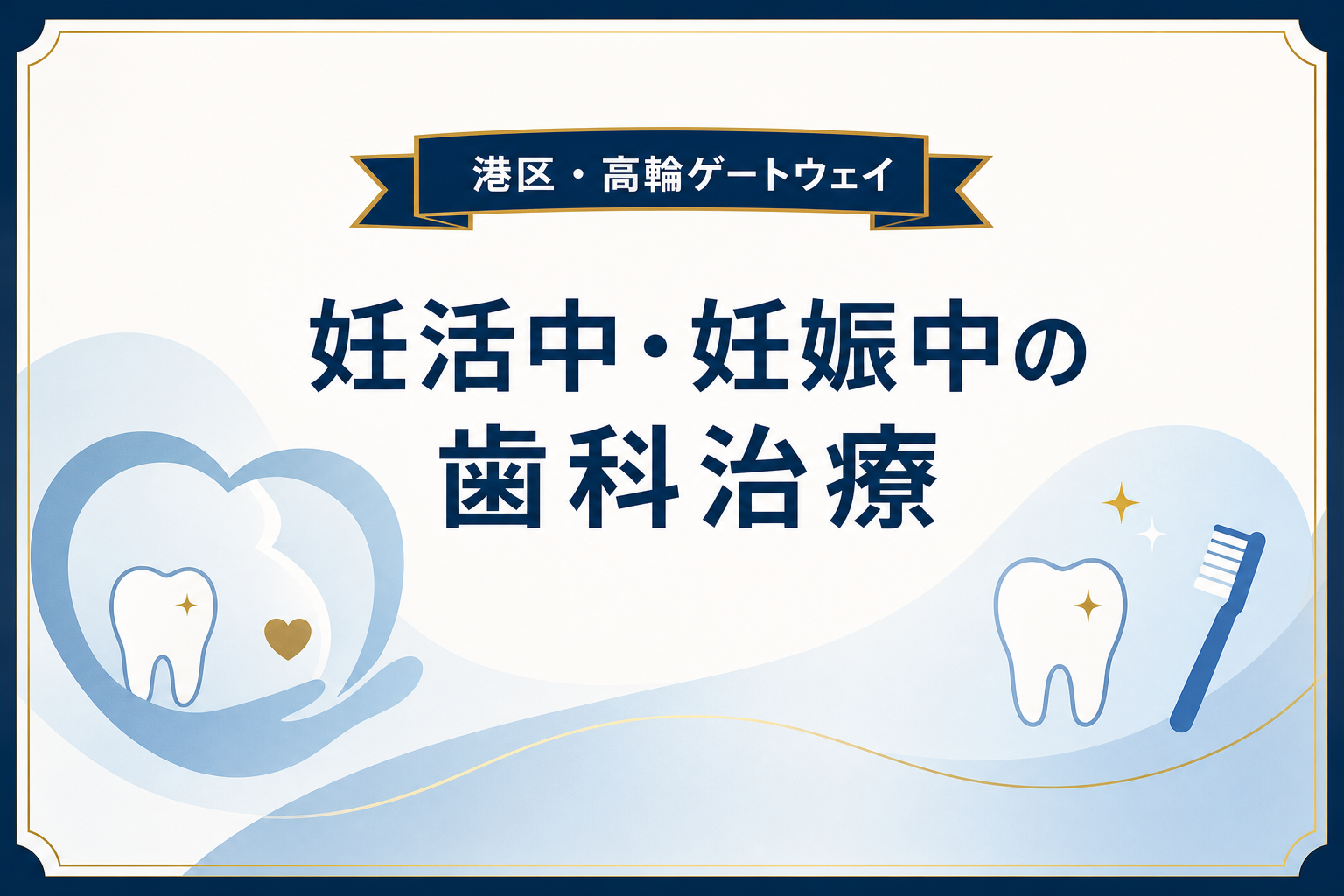 港区・高輪ゲートウェイ

妊活中・妊娠中の
歯科治療